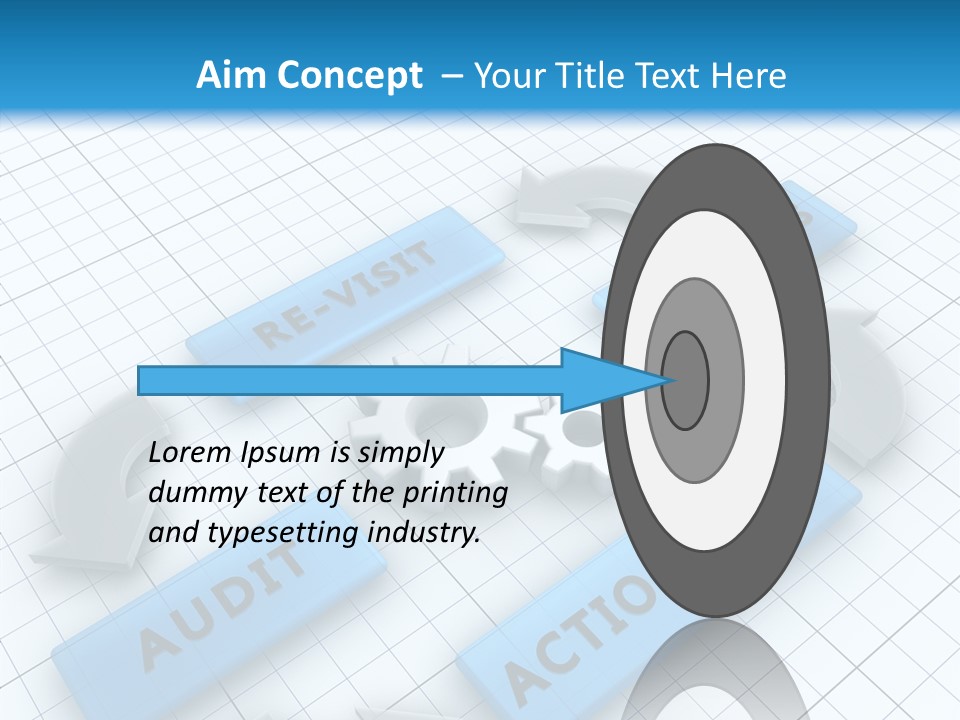 Aim Concept – Your Title Text Here

RE-VISIT

Lorem Ipsum is simply dummy text of the printing and typesetting industry.

AUDIT

ACTIO